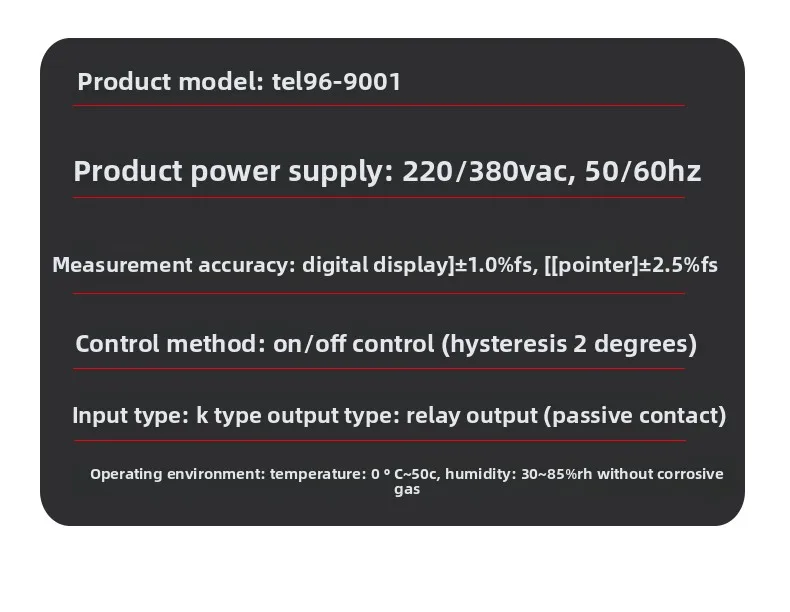 Product model: tel96-9001

Product power supply: 220/380vac, 50/60hz

Measurement accuracy: digital display]±1.0%fs, [[pointer]±2.5%fs

Control method: on/off control (hysteresis 2 degrees)

Input type: k type output type: relay output (passive contact)

Operating environment: temperature: 0 ° C~50c, humidity: 30~85%rh without corrosive gas